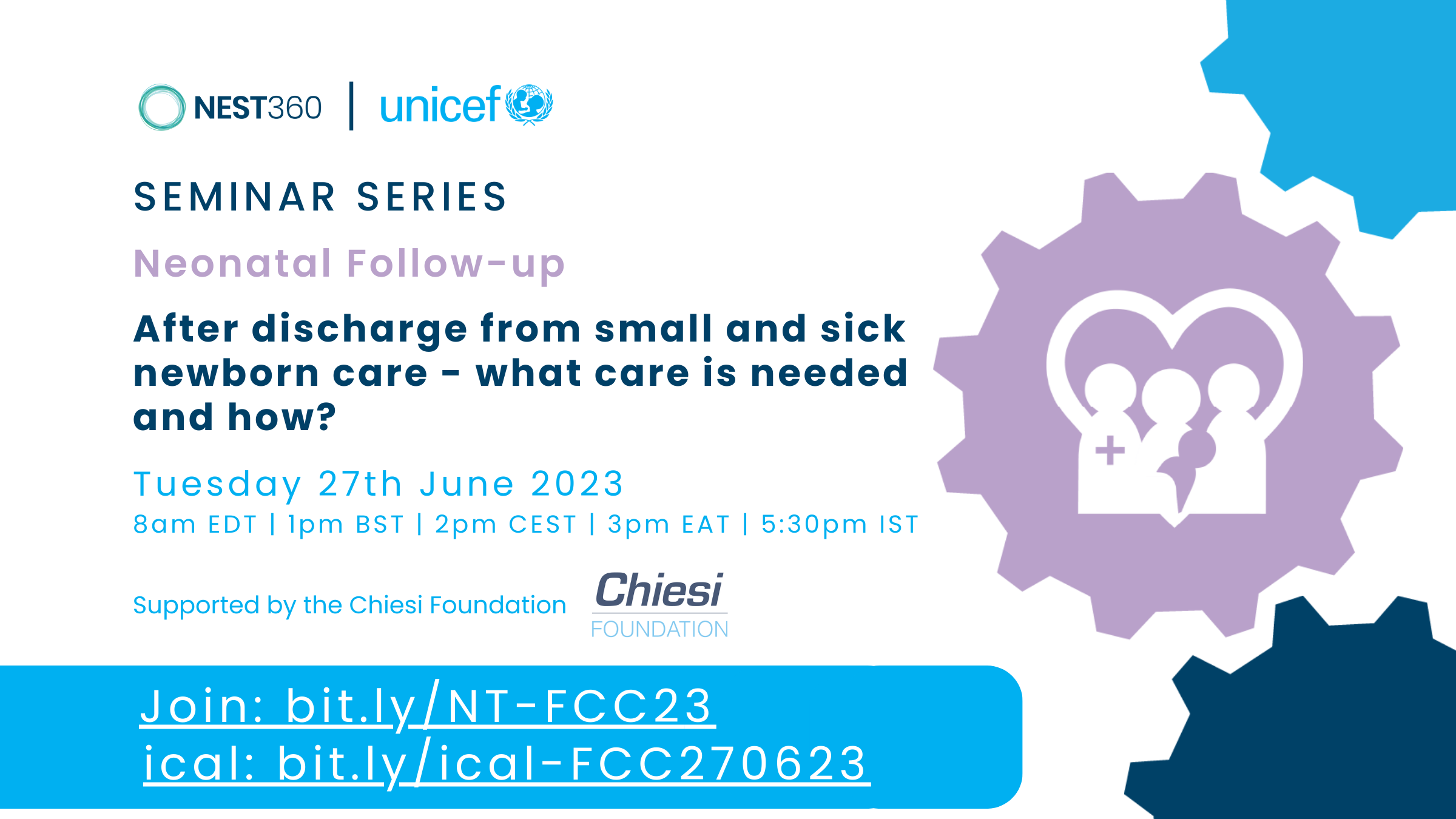 NEST360 | unicef

SEMINAR SERIES

Neonatal Follow-up

After discharge from small and sick newborn care - what care is needed and how?

Tuesday 27th June 2023

8am EDT | 1pm BST | 2pm CEST | 3pm EAT | 5:30pm IST

Supported by the Chiesi Foundation

Chiesi FOUNDATION

Join: bit.ly/NT-FCC23
ical: bit.ly/ical-FCC270623